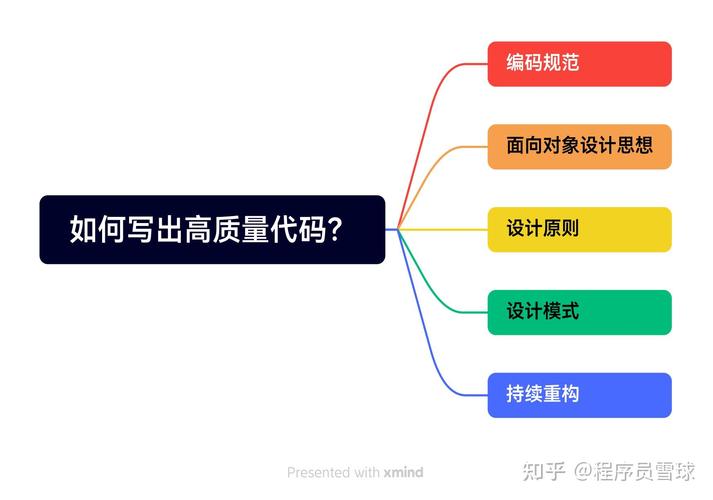 如何写出高质量代码?

编码规范

面向对象设计思想

设计原则

设计模式

持续重构

Presented with xmind

知乎 @程序员雪球